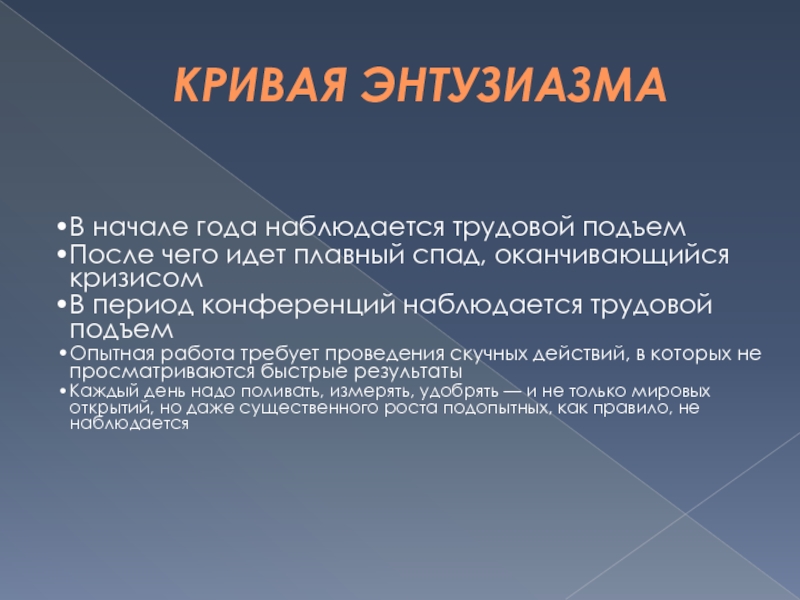 КРИВАЯ ЭНТУЗИАЗМА

•В начале года наблюдается трудовой подъем
•После чего идет плавный спад, оканчивающийся кризисом
•В период конференций наблюдается трудовой подъем
•Опытная работа требует проведения скучных действий, в которых не просматриваются быстрые результаты
•Каждый день надо поливать, измерять, удобрять — и не только мировых открытий, но даже существенного роста подопытных, как правило, не наблюдается